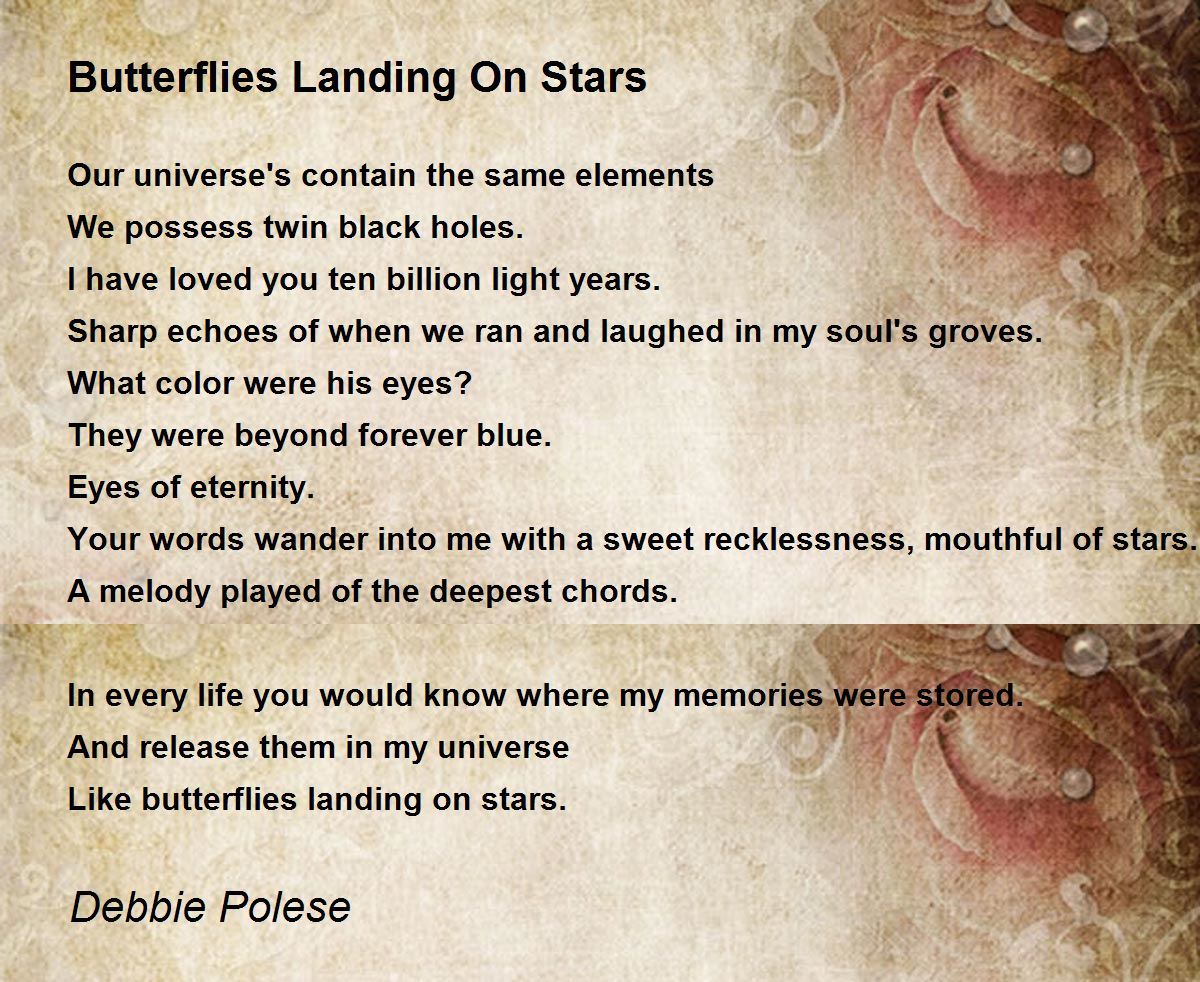 Butterflies Landing On Stars

Our universe's contain the same elements
We possess twin black holes.
I have loved you ten billion light years.
Sharp echoes of when we ran and laughed in my soul's groves.
What color were his eyes?
They were beyond forever blue.
Eyes of eternity.
Your words wander into me with a sweet recklessness, mouthful of stars.
A melody played of the deepest chords.

In every life you would know where my memories were stored.
And release them in my universe
Like butterflies landing on stars.

Debbie Polese